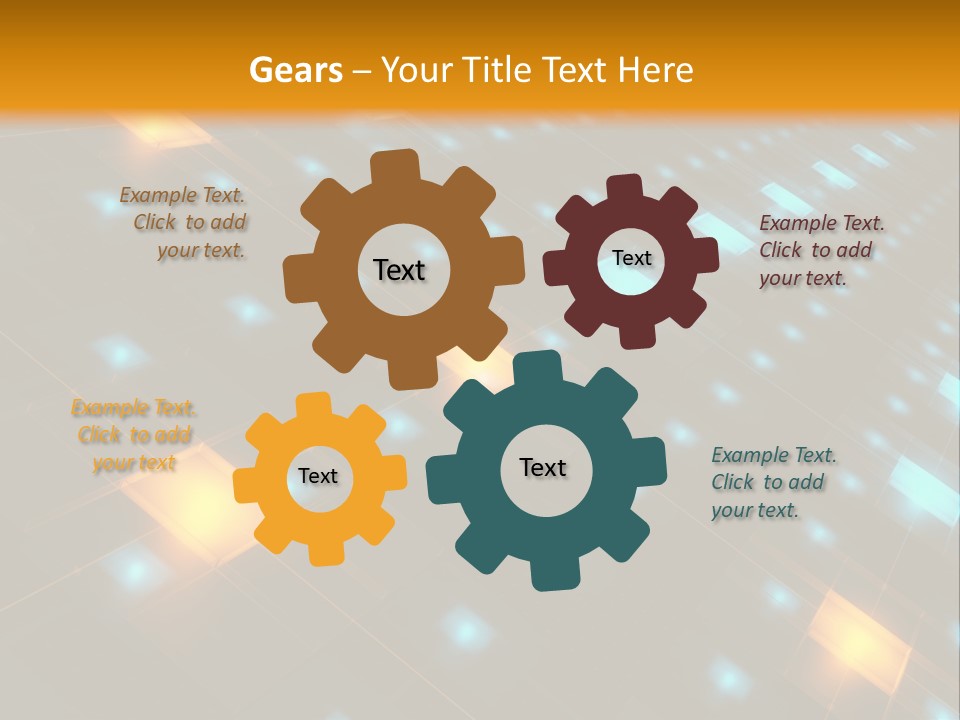 Gears – Your Title Text Here

Example Text. Click to add your text.

Text

Text

Example Text. Click to add your text.

Example Text. Click to add your text

Text

Text

Example Text. Click to add your text.